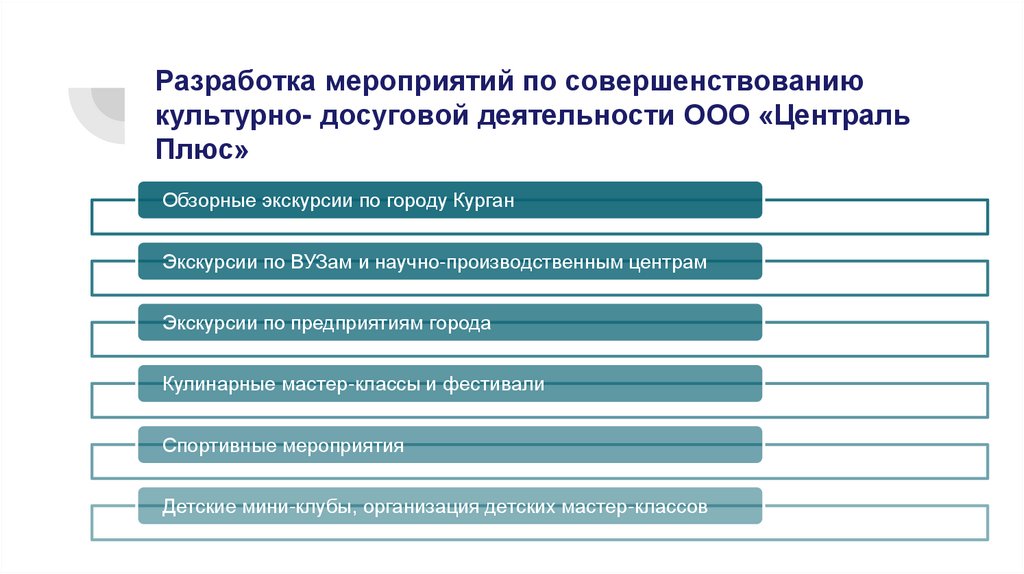 Разработка мероприятий по совершенствованию культурно- досуговой деятельности ООО «Централь Плюс»

Обзорные экскурсии по городу Курган

Экскурсии по ВУЗам и научно-производственным центрам

Экскурсии по предприятиям города

Кулинарные мастер-классы и фестивали

Спортивные мероприятия

Детские мини-клубы, организация детских мастер-классов